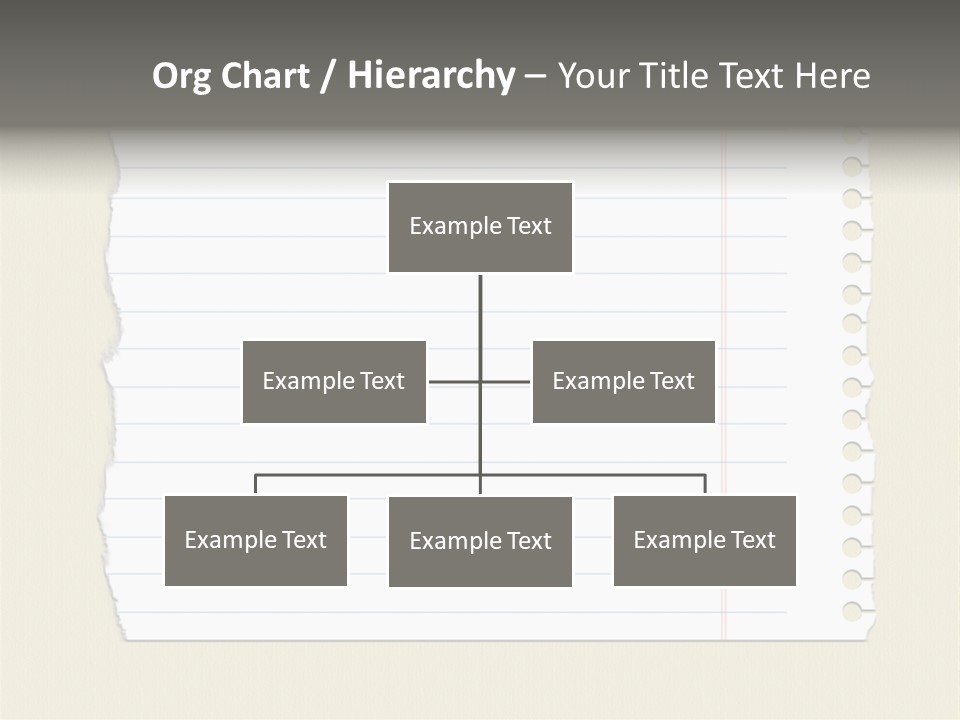 Org Chart / Hierarchy – Your Title Text Here

Example Text

Example Text

Example Text

Example Text

Example Text

Example Text